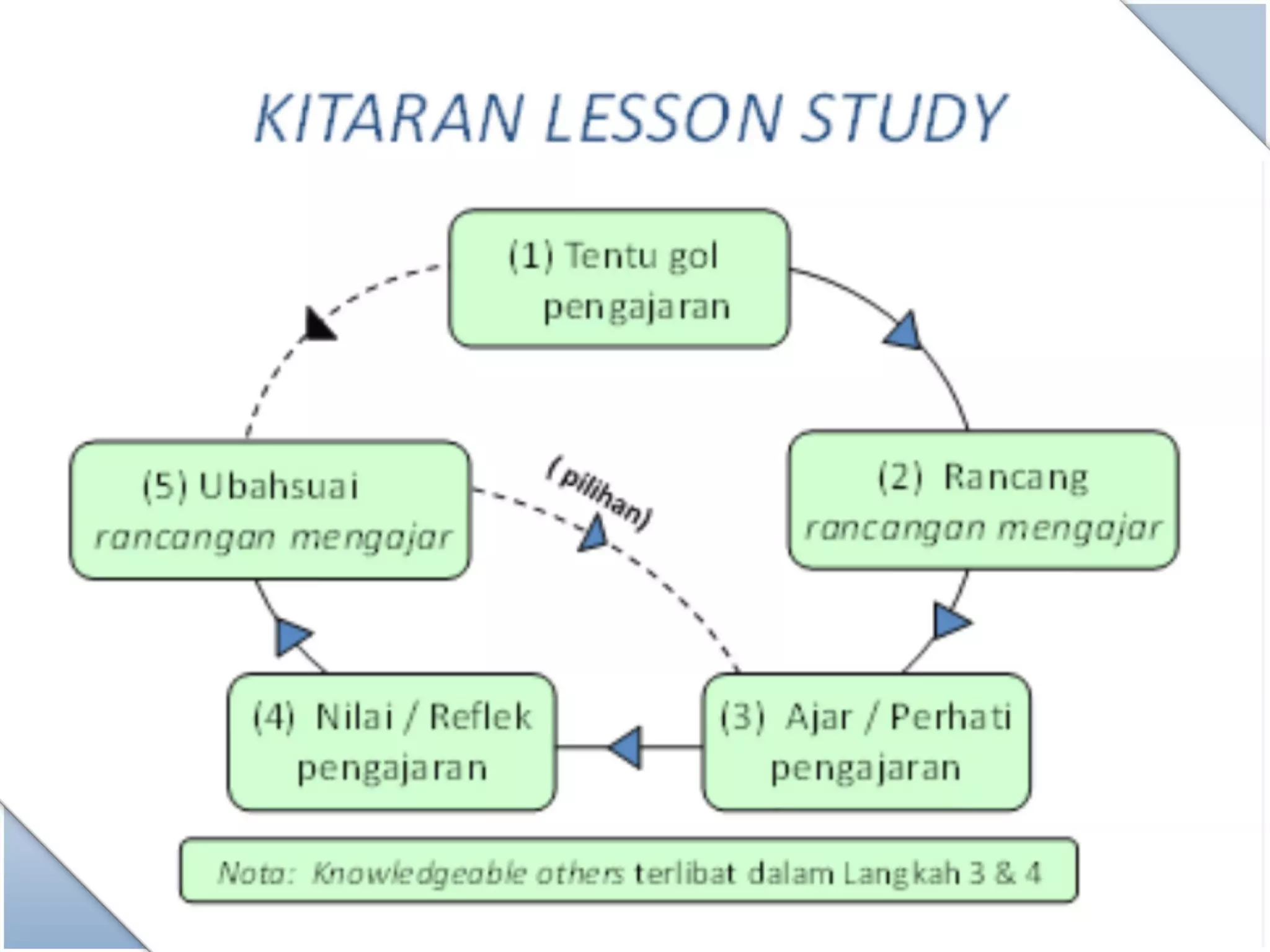 KITARAN LESSON STUDY

(1) Tentu gol pengajaran

(2) Rancang rancangan mengajar

(3) Ajar / Perhati pengajaran

(4) Nilai / Reflek pengajaran

(5) Ubahsuai rancangan mengajar

( pilihan)

Nota: Knowledgeable others terlibat dalam Langkah 3 & 4